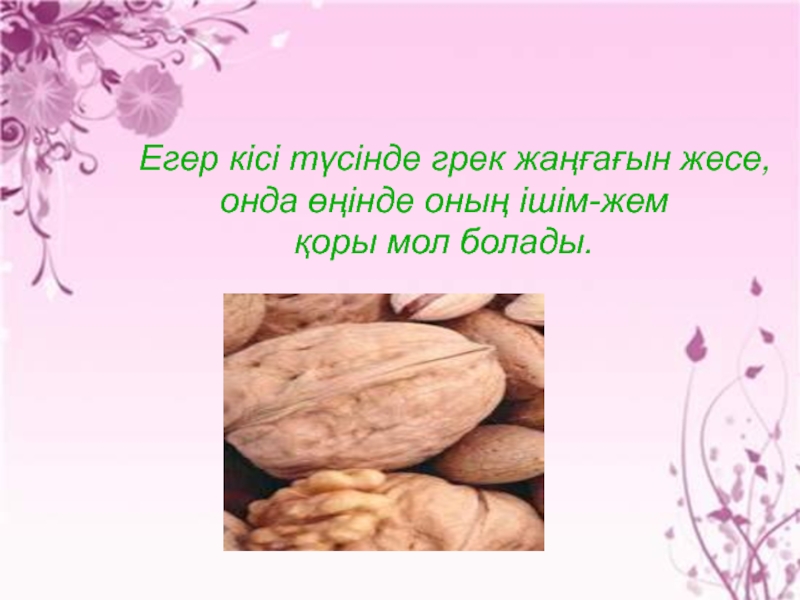 Егер кісі түсінде грек жаңғағын жесе, онда өңінде оның ішім-жем қоры мол болады.